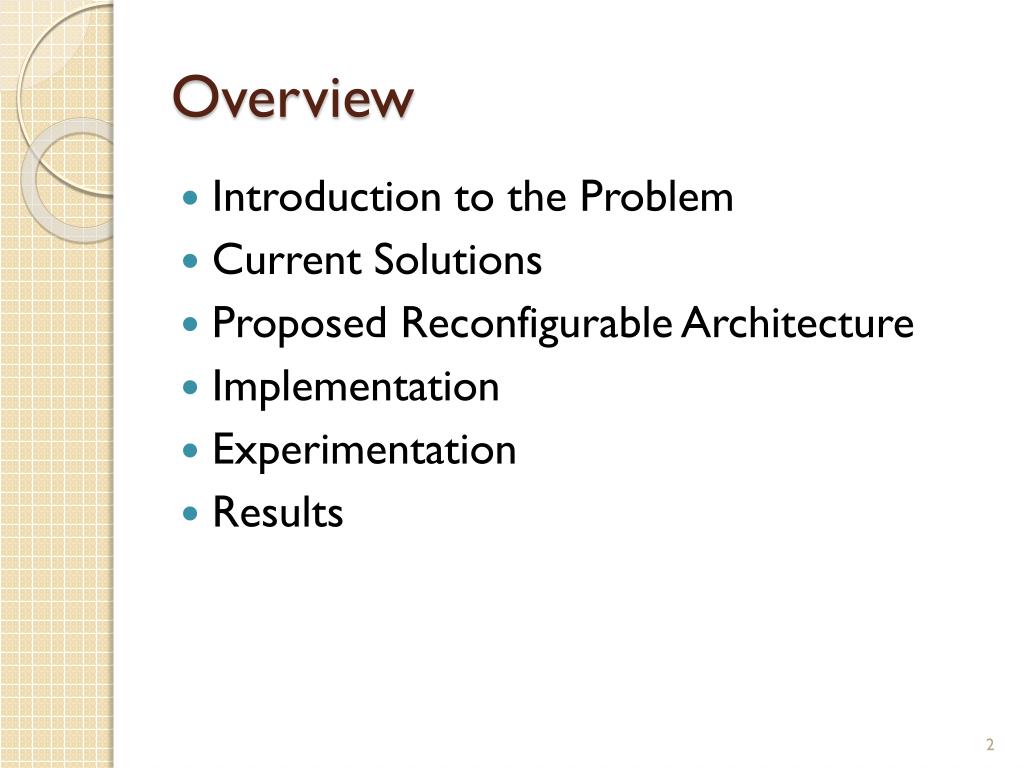 Overview

- Introduction to the Problem
- Current Solutions
- Proposed Reconfigurable Architecture
- Implementation
- Experimentation
- Results

2